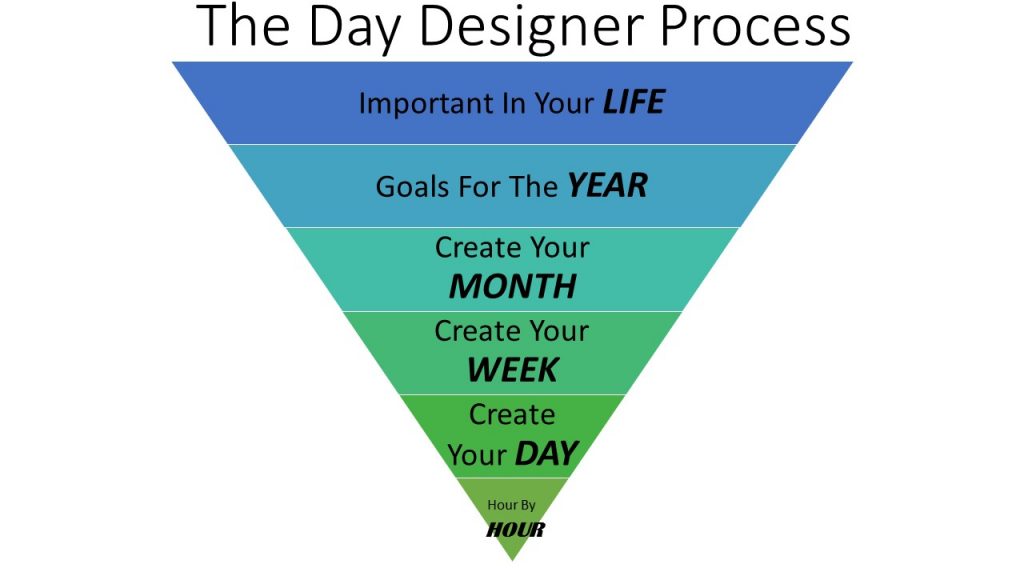 The Day Designer Process

Important In Your LIFE

Goals For The YEAR

Create Your MONTH

Create Your WEEK

Create Your DAY

Hour By HOUR